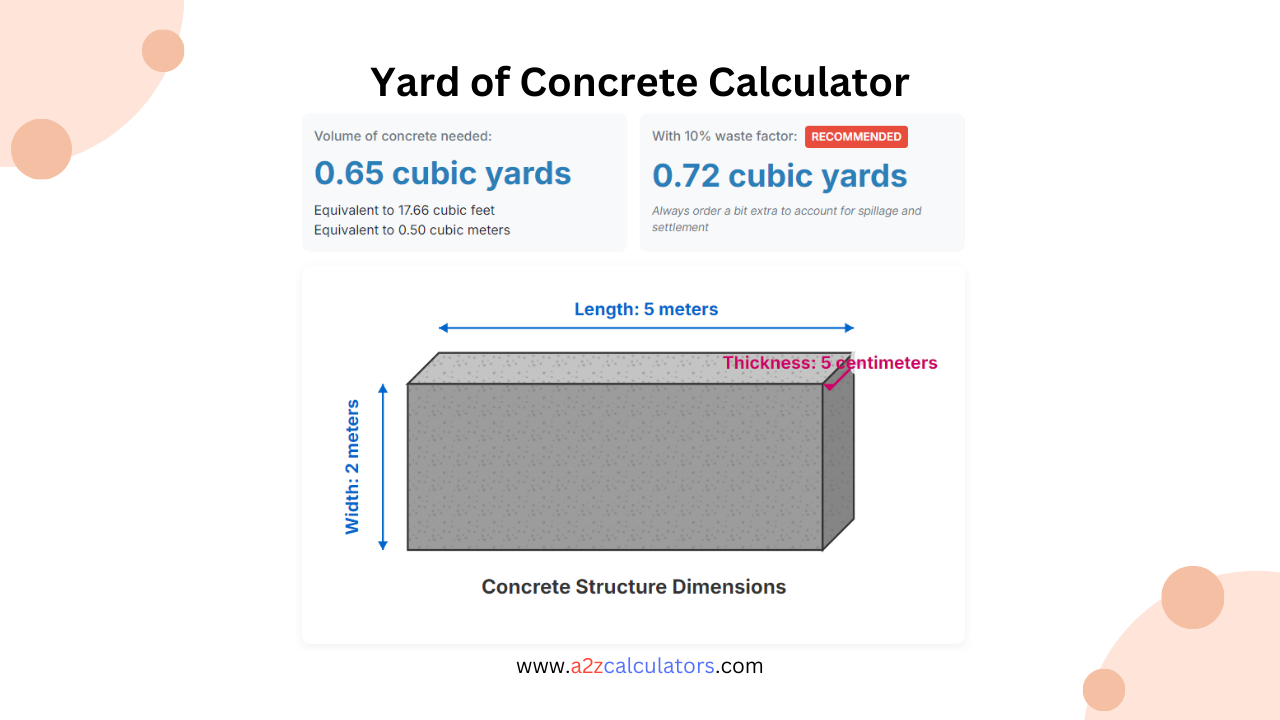 Yard of Concrete Calculator

Volume of concrete needed:
0.65 cubic yards
Equivalent to 17.66 cubic feet
Equivalent to 0.50 cubic meters

With 10% waste factor: RECOMMENDED
0.72 cubic yards
Always order a bit extra to account for spillage and settlement

Length: 5 meters
Thickness: 5 centimeters
Width: 2 meters
Concrete Structure Dimensions

www.a2zcalculators.com